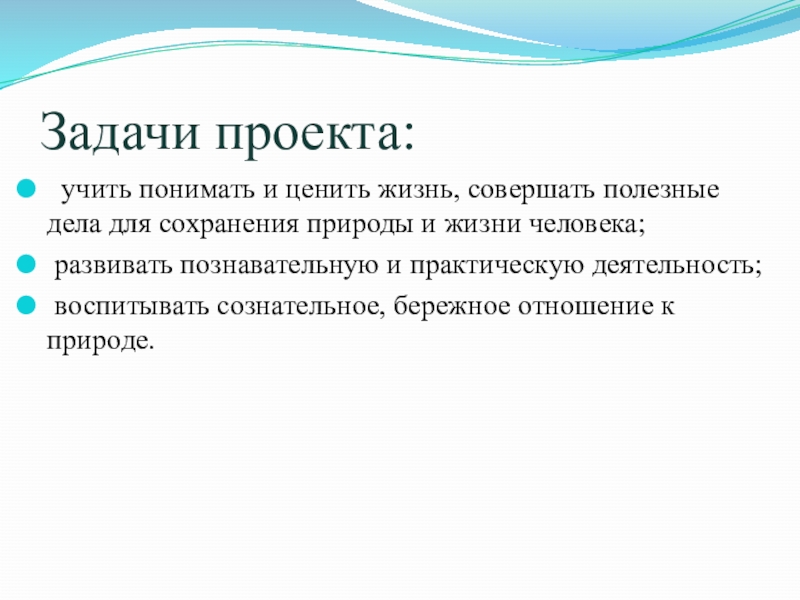 Задачи проекта:

учить понимать и ценить жизнь, совершать полезные дела для сохранения природы и жизни человека;

развивать познавательную и практическую деятельность;

воспитывать сознательное, бережное отношение к природе.